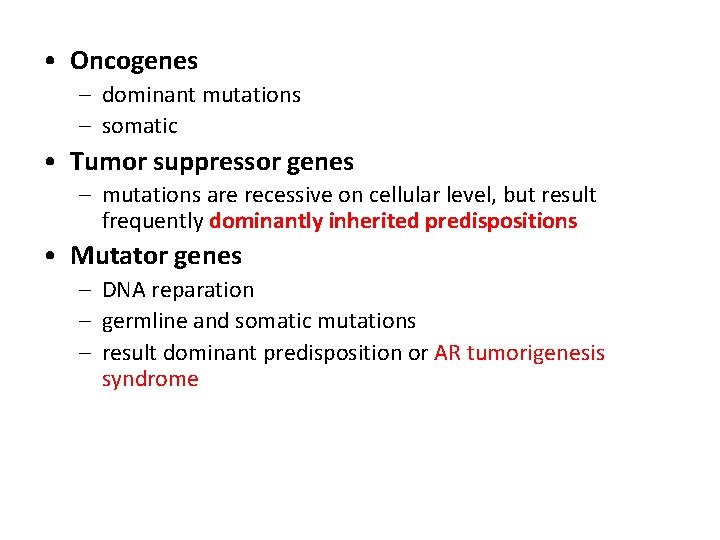 • Oncogenes
– dominant mutations
– somatic

• Tumor suppressor genes
– mutations are recessive on cellular level, but result frequently dominantly inherited predispositions

• Mutator genes
– DNA reparation
– germline and somatic mutations
– result dominant predisposition or AR tumorigenesis syndrome